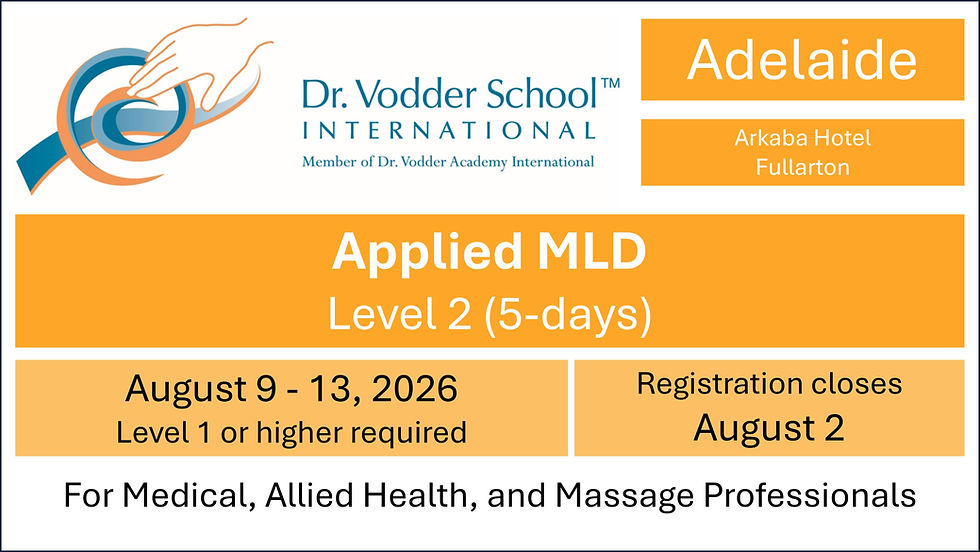 Dr. Vodder School™
INTERNATIONAL
Member of Dr. Vodder Academy International

Adelaide

Arkaba Hotel
Fullarton

Applied MLD
Level 2 (5-days)

August 9 - 13, 2026
Level 1 or higher required

Registration closes
August 2

For Medical, Allied Health, and Massage Professionals